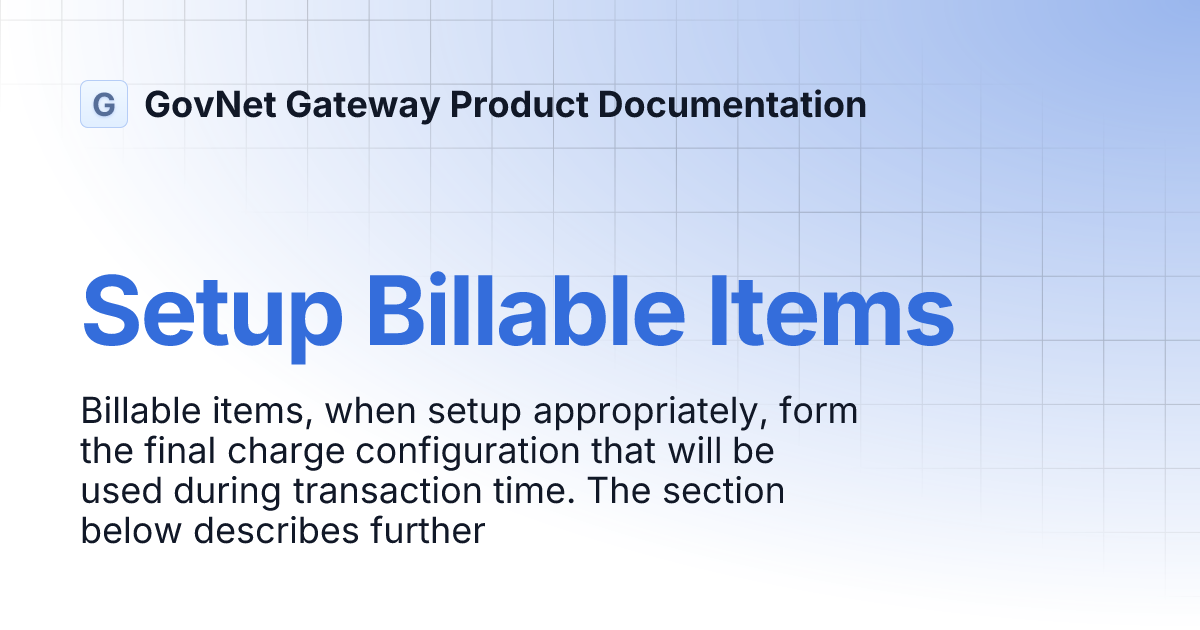 G GovNet Gateway Product Documentation

Setup Billable Items

Billable items, when setup appropriately, form the final charge configuration that will be used during transaction time. The section below describes further